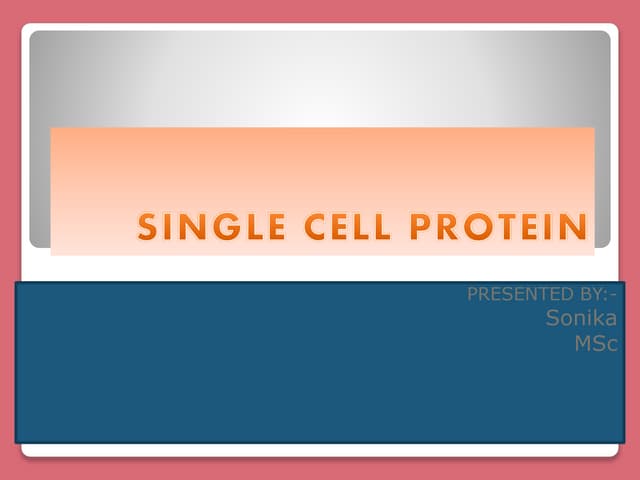 SINGLE CELL PROTEIN

PRESENTED BY:-
Sonika
MSc